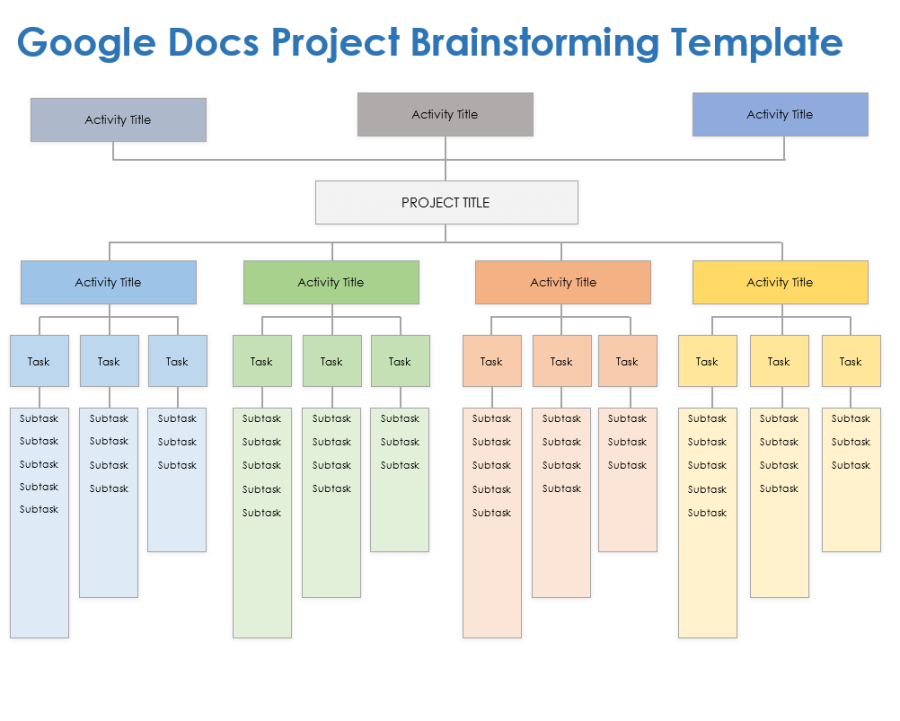 Google Docs Project Brainstorming Template

Activity Title

Activity Title

Activity Title

PROJECT TITLE

Activity Title

Task

Subtask
Subtask
Subtask
Subtask
Subtask

Task

Subtask
Subtask
Subtask
Subtask

Task

Subtask
Subtask
Subtask

Activity Title

Task

Subtask
Subtask
Subtask
Subtask
Subtask

Task

Subtask
Subtask
Subtask
Subtask

Task

Subtask
Subtask
Subtask

Activity Title

Task

Subtask
Subtask
Subtask
Subtask
Subtask

Task

Subtask
Subtask
Subtask
Subtask

Task

Subtask
Subtask
Subtask

Activity Title

Task

Subtask
Subtask
Subtask
Subtask
Subtask

Task

Subtask
Subtask
Subtask
Subtask

Task

Subtask
Subtask
Subtask